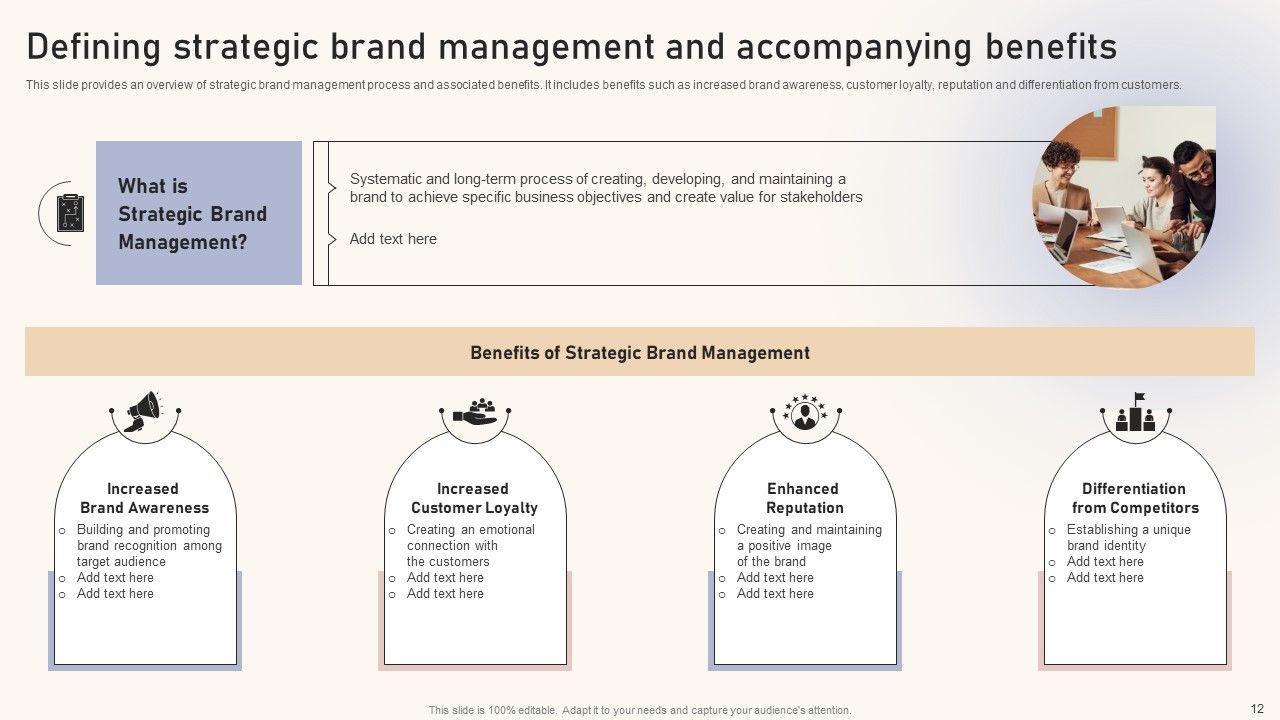 Defining strategic brand management and accompanying benefits

This slide provides an overview of strategic brand management process and associated benefits. It includes benefits such as increased brand awareness, customer loyalty, reputation and differentiation from customers.

What is Strategic Brand Management?

Systematic and long-term process of creating, developing, and maintaining a brand to achieve specific business objectives and create value for stakeholders

Add text here

Benefits of Strategic Brand Management

Increased Brand Awareness
o Building and promoting brand recognition among target audience
o Add text here
o Add text here

Increased Customer Loyalty
o Creating an emotional connection with the customers
o Add text here
o Add text here

Enhanced Reputation
o Creating and maintaining a positive image of the brand
o Add text here
o Add text here

Differentiation from Competitors
o Establishing a unique brand identity
o Add text here
o Add text here

This slide is 100% editable. Adapt it to your needs and capture your audience's attention.

12